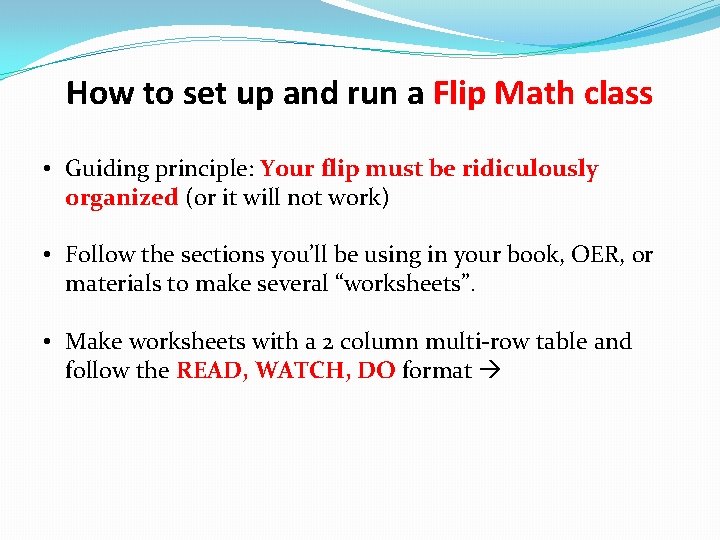 How to set up and run a Flip Math class

• Guiding principle: Your flip must be ridiculously organized (or it will not work)

• Follow the sections you'll be using in your book, OER, or materials to make several "worksheets".

• Make worksheets with a 2 column multi-row table and follow the READ, WATCH, DO format →